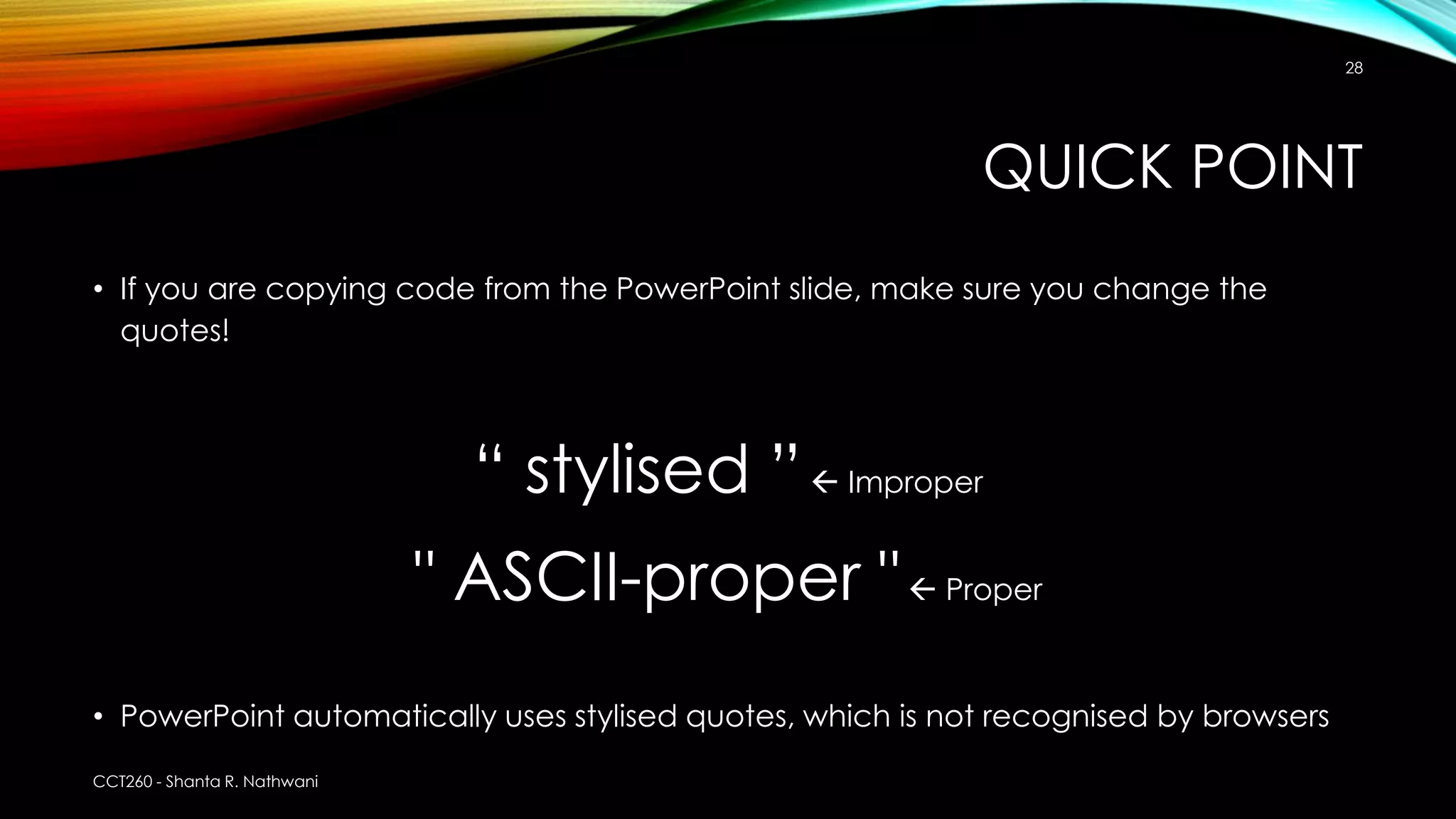 28

QUICK POINT

• If you are copying code from the PowerPoint slide, make sure you change the quotes!

“ stylised ” ← Improper

" ASCII-proper " ← Proper

• PowerPoint automatically uses stylised quotes, which is not recognised by browsers

CCT260 - Shanta R. Nathwani